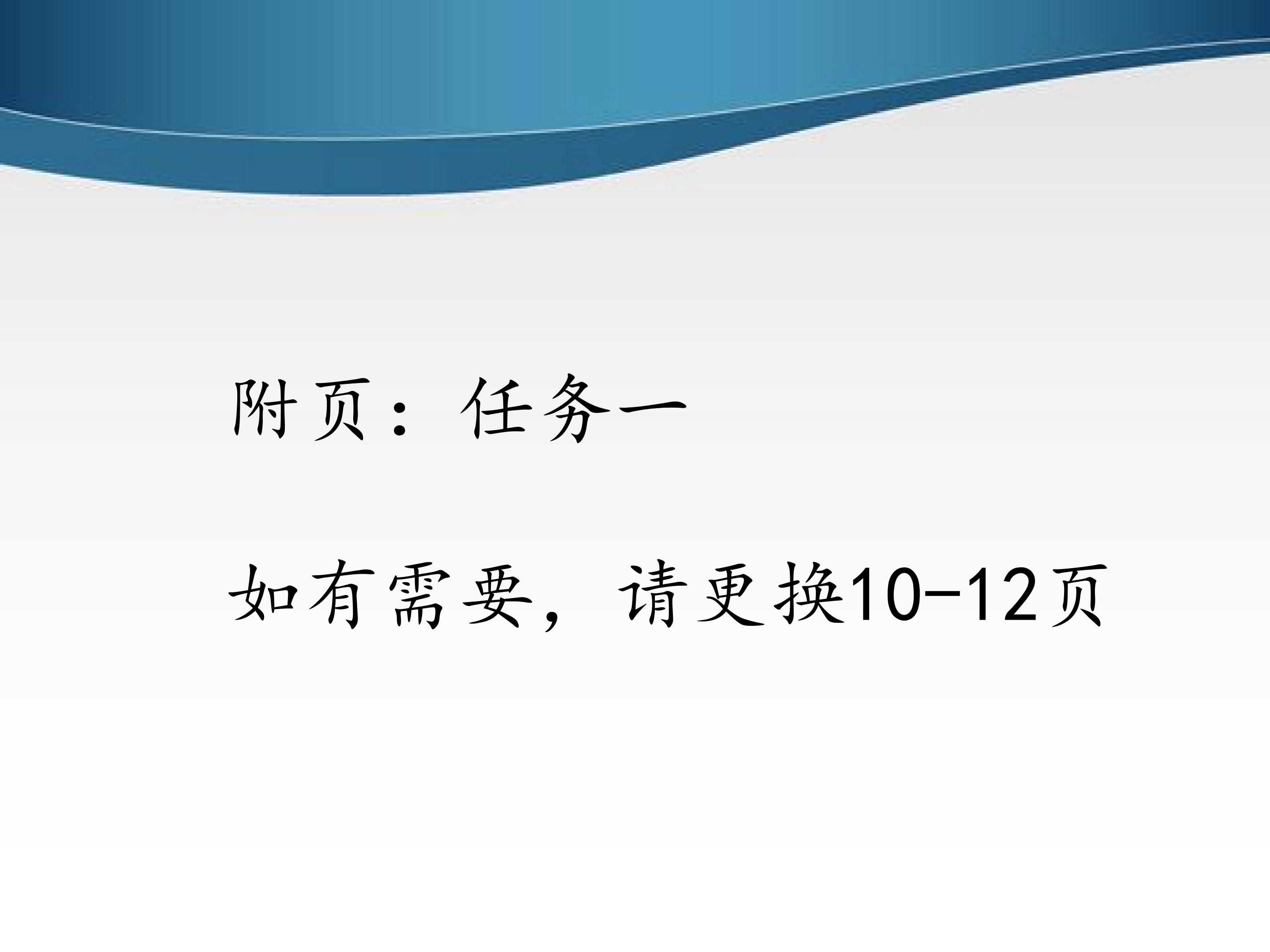 附页：任务一

如有需要，请更换10-12页